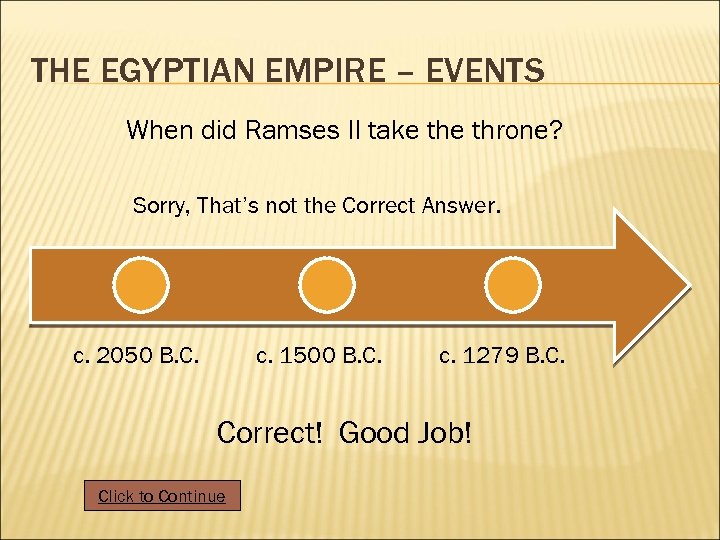 THE EGYPTIAN EMPIRE – EVENTS

When did Ramses II take the throne?

Sorry, That's not the Correct Answer.

c. 2050 B.C.

c. 1500 B.C.

c. 1279 B.C.

Correct! Good Job!

Click to Continue